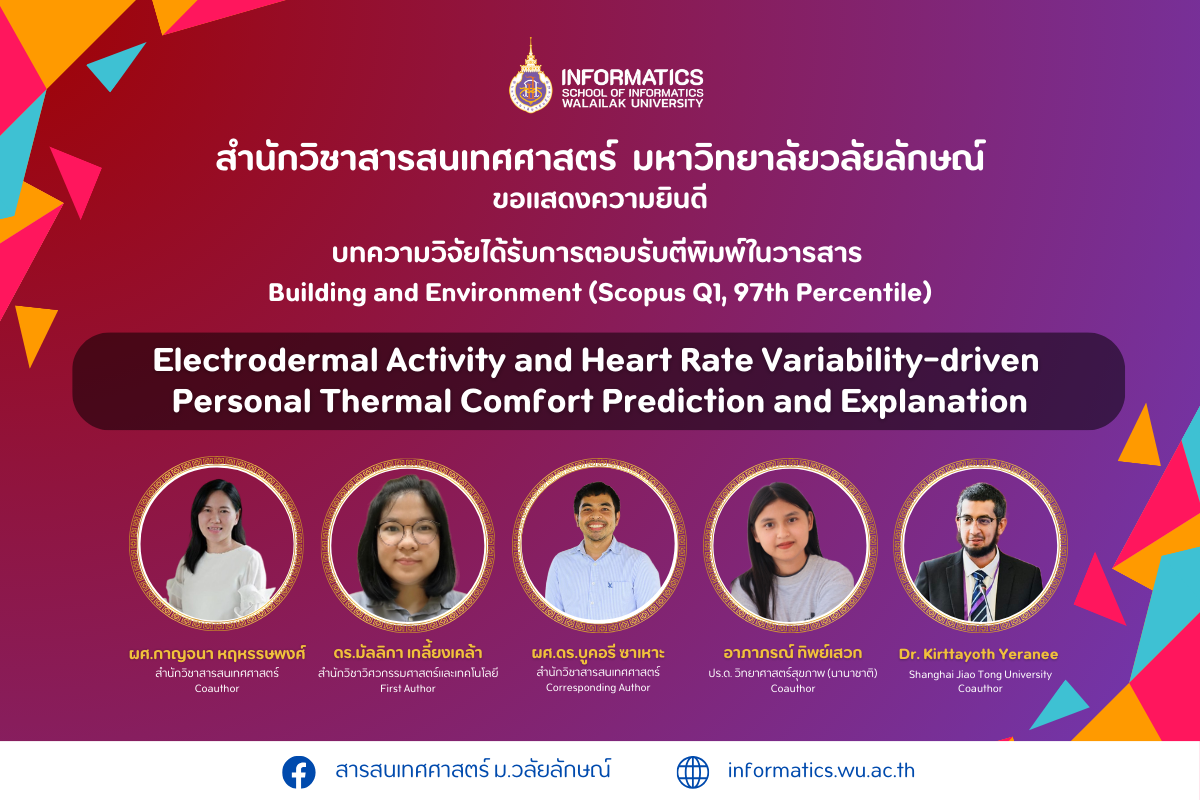 INFORMATICS
SCHOOL OF INFORMATICS
WALAILAK UNIVERSITY

สำนักวิชาสารสนเทศศาสตร์ มหาวิทยาลัยวลัยลักษณ์
ขอแสดงความยินดี

บทความวิจัยได้รับการตอบรับตีพิมพ์ในวารสาร
Building and Environment (Scopus Q1, 97th Percentile)

Electrodermal Activity and Heart Rate Variability-driven Personal Thermal Comfort Prediction and Explanation

ผศ.กาญจนา หฤหรรษพงศ์
สำนักวิชาสารสนเทศศาสตร์
Coauthor

ดร.มัลลิกา เกลี้ยงเคล้า
สำนักวิชาวิศวกรรมศาสตร์และเทคโนโลยี
First Author

ผศ.ดร.บูคอรี ซาเหาะ
สำนักวิชาสารสนเทศศาสตร์
Corresponding Author

อาภาภรณ์ ทิพย์เสวก
ปร.ด. วิทยาศาสตร์สุขภาพ (นานาชาติ)
Coauthor

Dr. Kirttayoth Yeranee
Shanghai Jiao Tong University
Coauthor

สารสนเทศศาสตร์ ม.วลัยลักษณ์
informatics.wu.ac.th